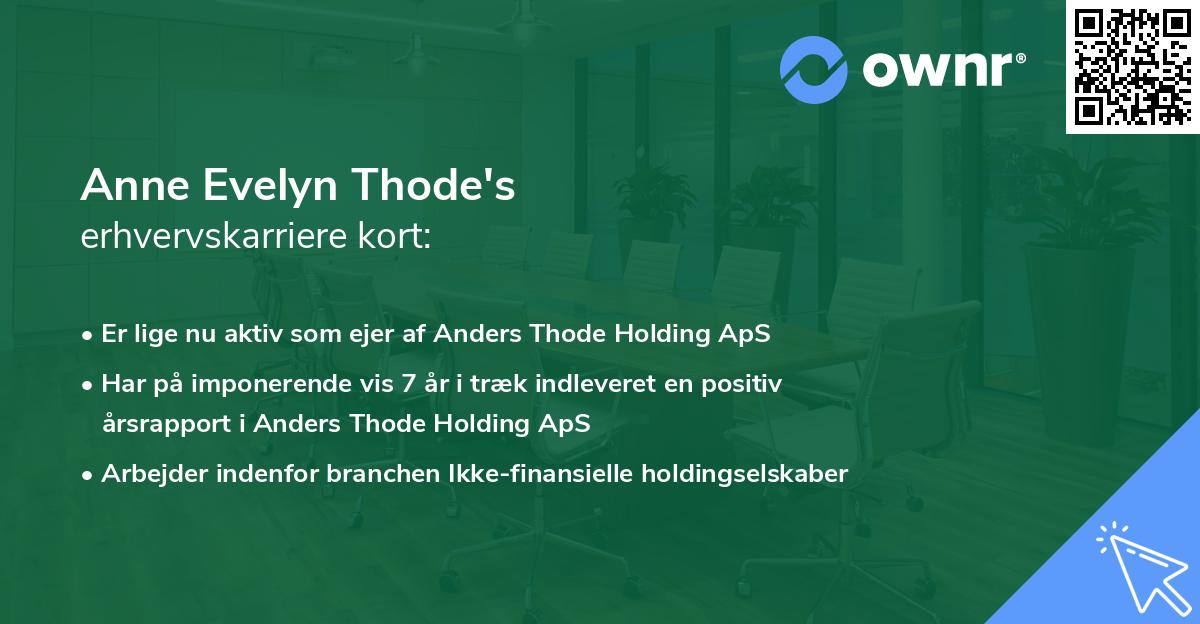 ownr®

Anne Evelyn Thode's
erhvervskarriere kort:

• Er lige nu aktiv som ejer af Anders Thode Holding ApS
• Har på imponerende vis 7 år i træk indleveret en positiv årsrapport i Anders Thode Holding ApS
• Arbejder indenfor branchen Ikke-finansielle holdingselskaber